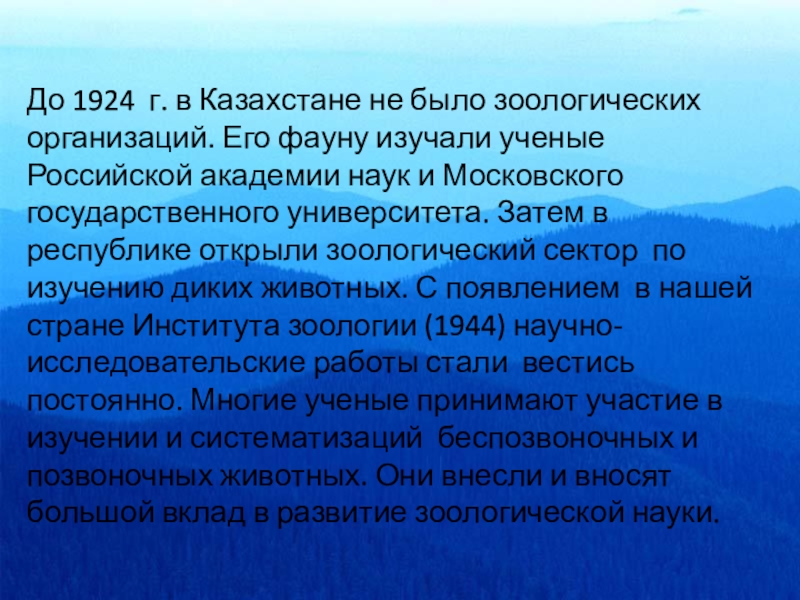 До 1924 г. в Казахстане не было зоологических организаций. Его фауну изучали ученые Российской академии наук и Московского государственного университета. Затем в республике открыли зоологический сектор по изучению диких животных. С появлением в нашей стране Института зоологии (1944) научно-исследовательские работы стали вестись постоянно. Многие ученые принимают участие в изучении и систематизаций беспозвоночных и позвоночных животных. Они внесли и вносят большой вклад в развитие зоологической науки.